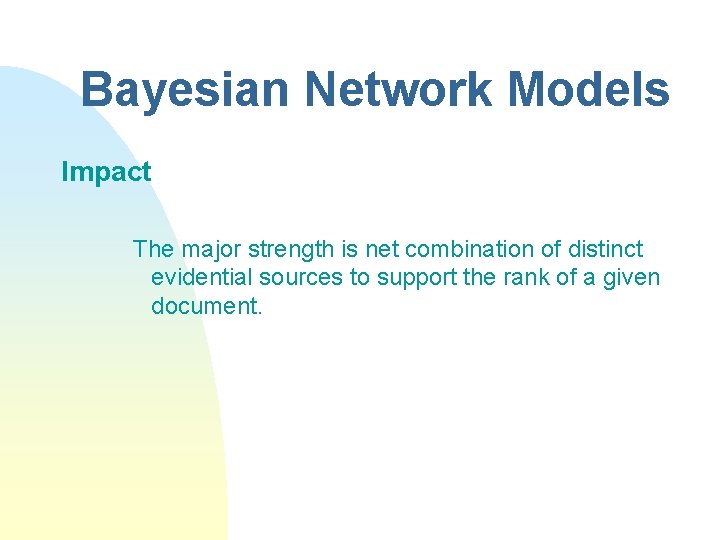 Bayesian Network Models

Impact

The major strength is net combination of distinct evidential sources to support the rank of a given document.